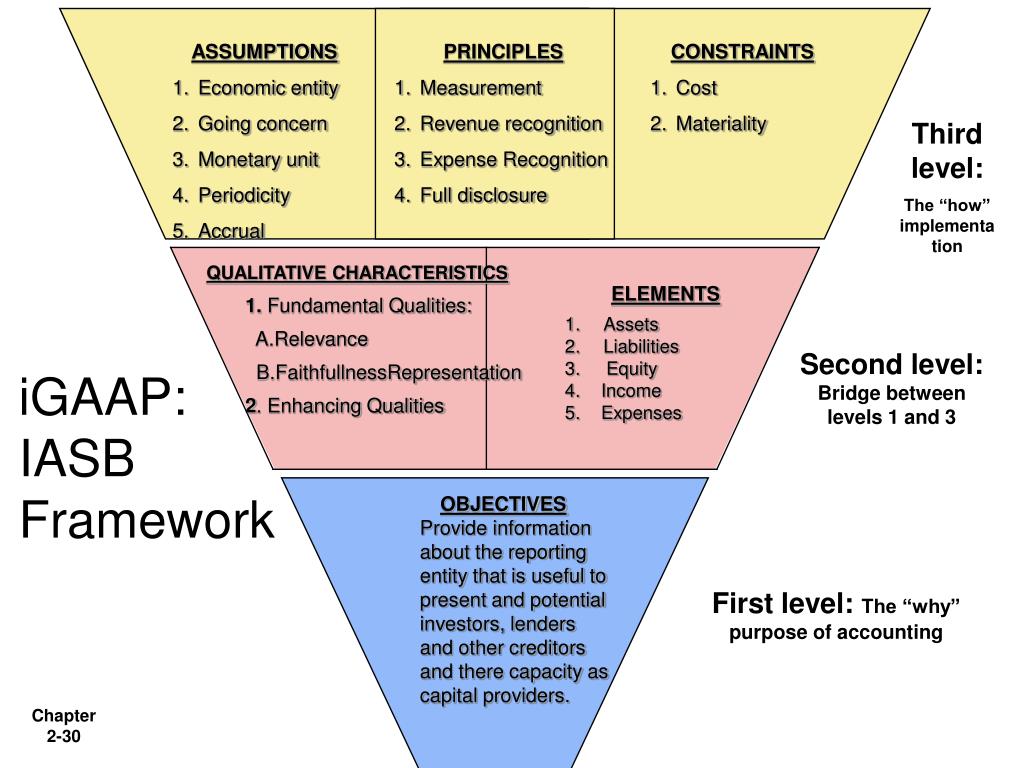 ASSUMPTIONS
1. Economic entity
2. Going concern
3. Monetary unit
4. Periodicity
5. Accrual

PRINCIPLES
1. Measurement
2. Revenue recognition
3. Expense Recognition
4. Full disclosure

CONSTRAINTS
1. Cost
2. Materiality

Third level:
The “how” implementation

QUALITATIVE CHARACTERISTICS
1. Fundamental Qualities:
A.Relevance
B.FaithfullnessRepresentation
2. Enhancing Qualities

ELEMENTS
1. Assets
2. Liabilities
3. Equity
4. Income
5. Expenses

Second level:
Bridge between levels 1 and 3

iGAAP: IASB Framework

OBJECTIVES
Provide information about the reporting entity that is useful to present and potential investors, lenders and other creditors and there capacity as capital providers.

First level: The “why” purpose of accounting

Chapter 2-30